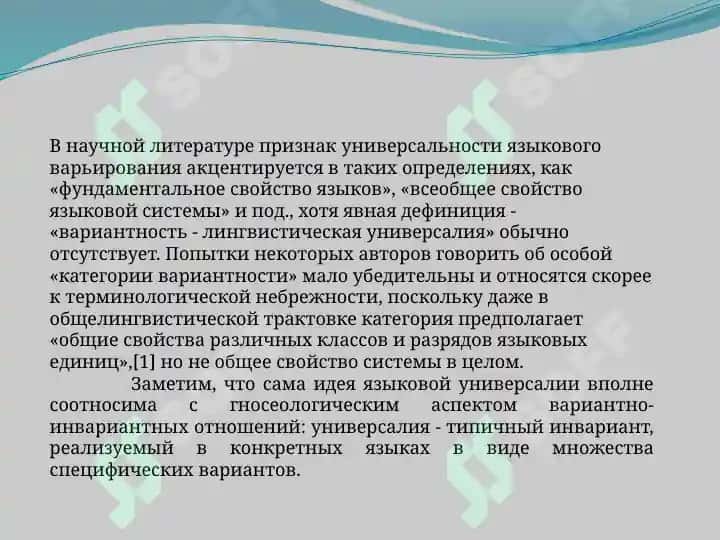 В научной литературе признак универсальности языкового варьирования акцентируется в таких определениях, как «фундаментальное свойство языков», «всеобщее свойство языковой системы» и под., хотя явная дефиниция - «вариантность - лингвистическая универсалия» обычно отсутствует. Попытки некоторых авторов говорить об особой «категории вариантности» мало убедительны и относятся скорее к терминологической небрежности, поскольку даже в общелингвистической трактовке категория предполагает «общие свойства различных классов и разрядов языковых единиц»,[1] но не общее свойство системы в целом.

Заметим, что сама идея языковой универсалии вполне соотносима с гносеологическим аспектом вариантно-инвариантных отношений: универсалия - типичный инвариант, реализуемый в конкретных языках в виде множества специфических вариантов.